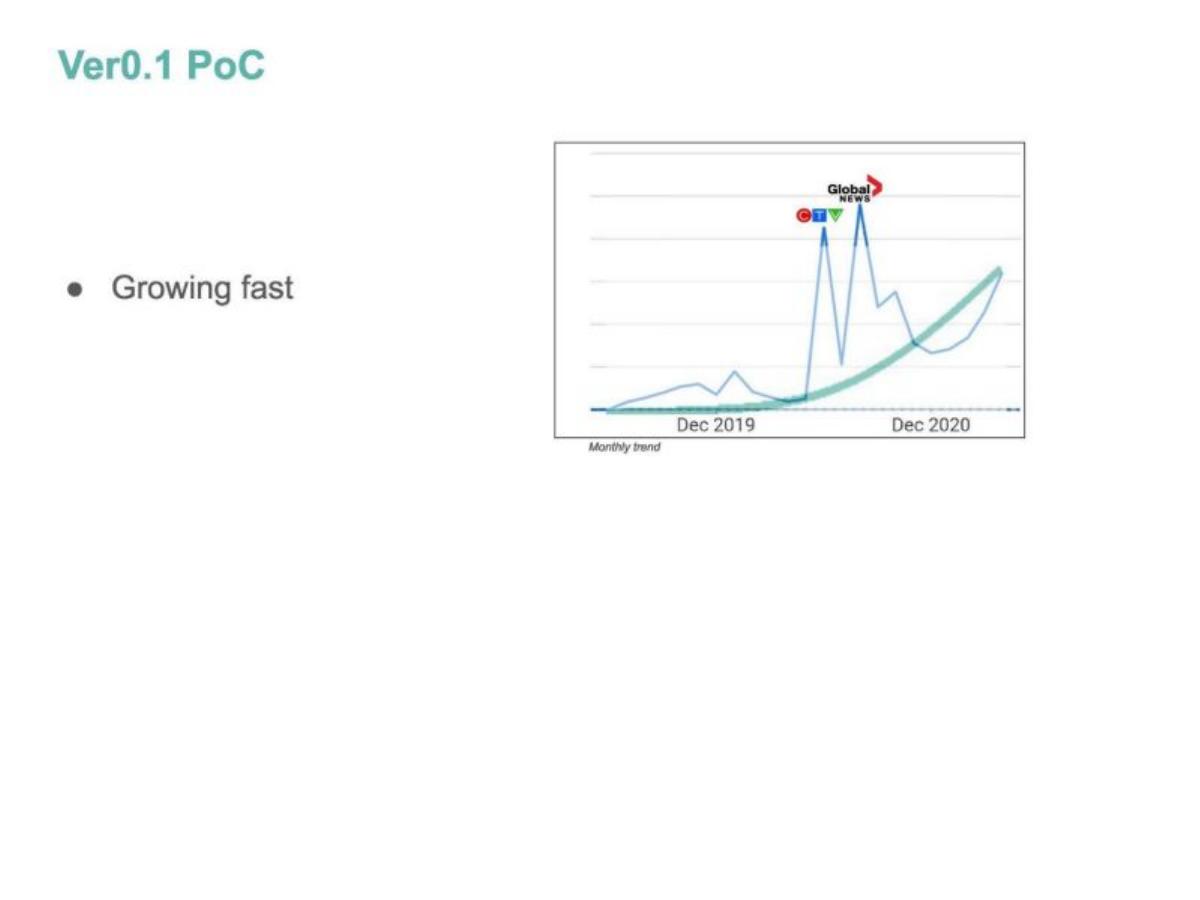 Ver0.1 PoC

● Growing fast

Global NEWS

CTV

Dec 2019

Dec 2020

Monthly trend